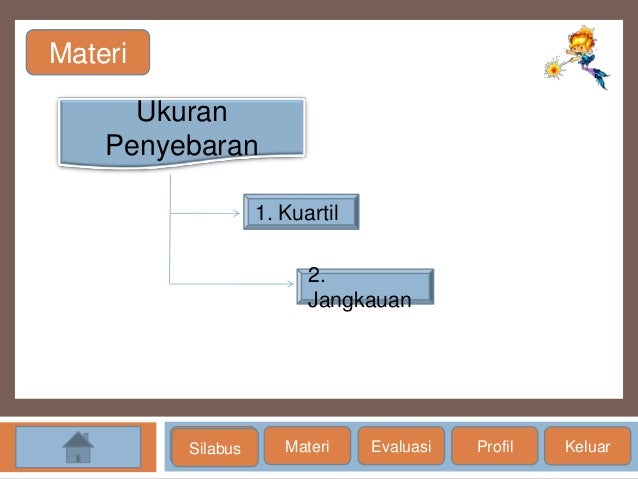 Materi

Ukuran Penyebaran

1. Kuartil

2. Jangkauan

Silabus
Materi
Evaluasi
Profil
Keluar